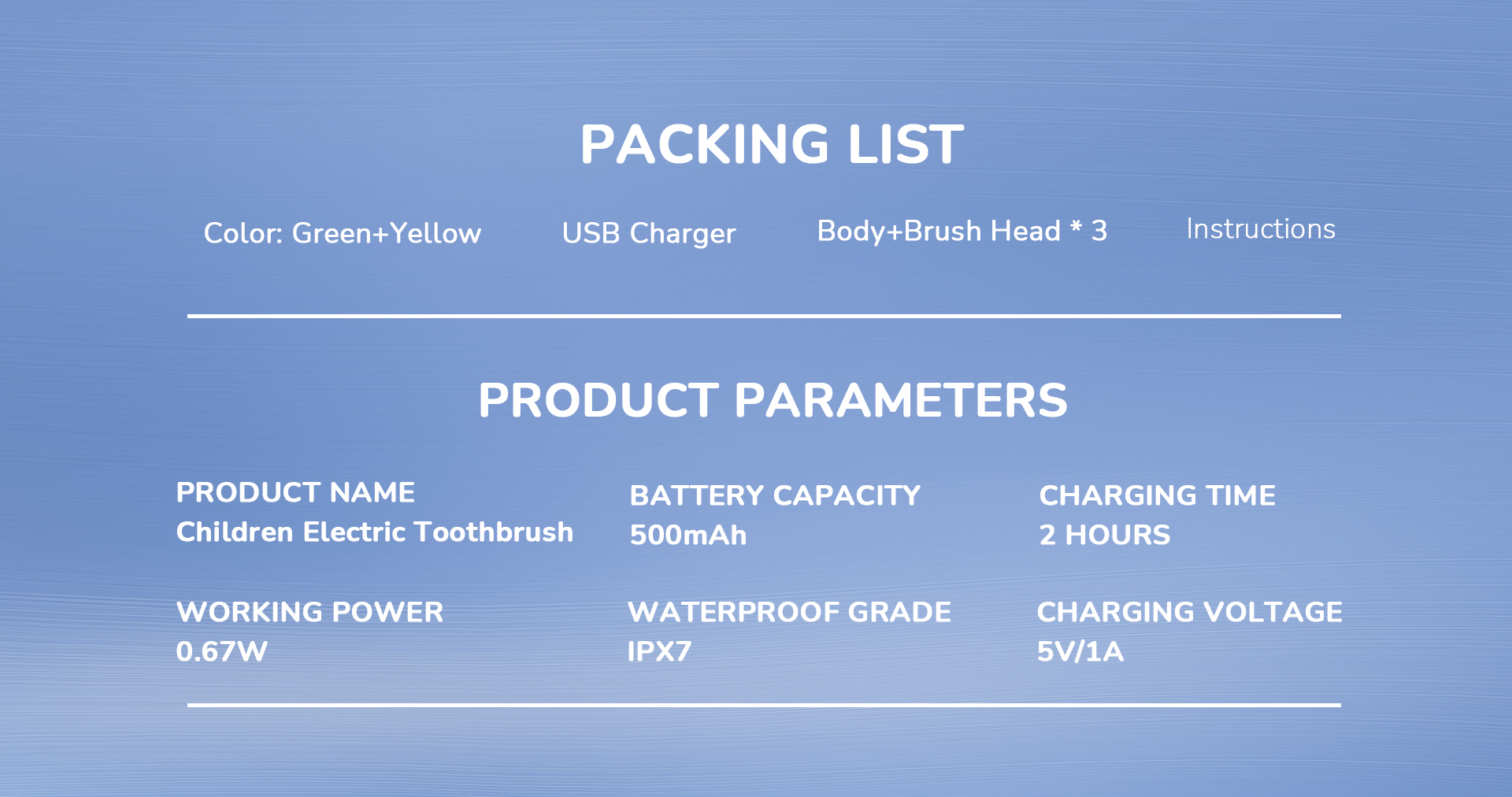 PACKING LIST

Color: Green+Yellow

USB Charger

Body+Brush Head * 3

Instructions

PRODUCT PARAMETERS

PRODUCT NAME
Children Electric Toothbrush

BATTERY CAPACITY
500mAh

CHARGING TIME
2 HOURS

WORKING POWER
0.67W

WATERPROOF GRADE
IPX7

CHARGING VOLTAGE
5V/1A